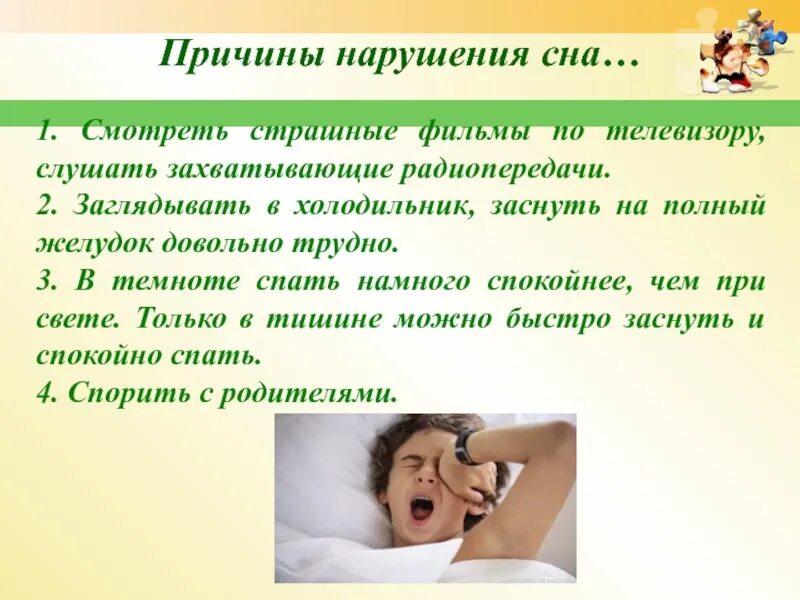 Причины нарушения сна…

1. Смотреть страшные фильмы по телевизору, слушать захватывающие радиопередачи.

2. Заглядывать в холодильник, заснуть на полный желудок довольно трудно.

3. В темноте спать намного спокойнее, чем при свете. Только в тишине можно быстро заснуть и спокойно спать.

4. Спорить с родителями.